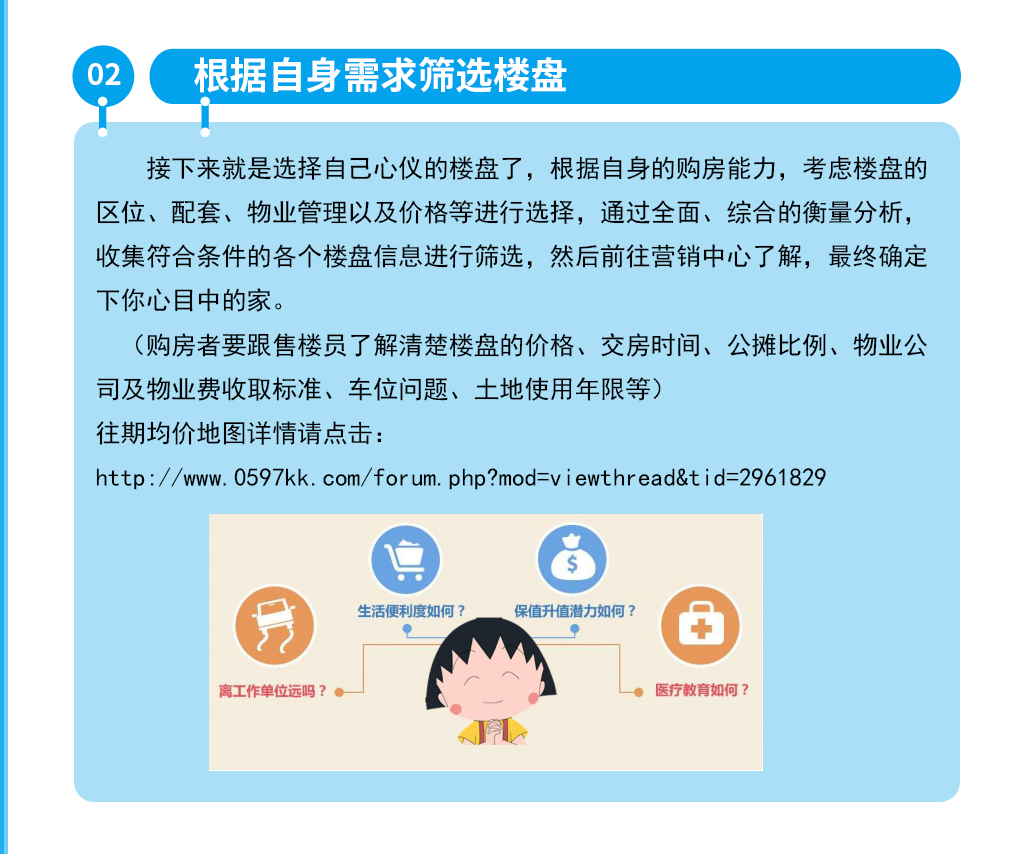 02

根据自身需求筛选楼盘

接下来就是选择自己心仪的楼盘了，根据自身的购房能力，考虑楼盘的区位、配套、物业管理以及价格等进行选择，通过全面、综合的衡量分析，收集符合条件的各个楼盘信息进行筛选，然后前往营销中心了解，最终确定下你心目中的家。

（购房者要跟售楼员了解清楚楼盘的价格、交房时间、公摊比例、物业公司及物业费收取标准、车位问题、土地使用年限等）

往期均价地图详情请点击：

http://www.0597kk.com/forum.php?mod=viewthread&tid=2961829

生活便利度如何？

保值升值潜力如何？

离工作单位远吗？

医疗教育如何？